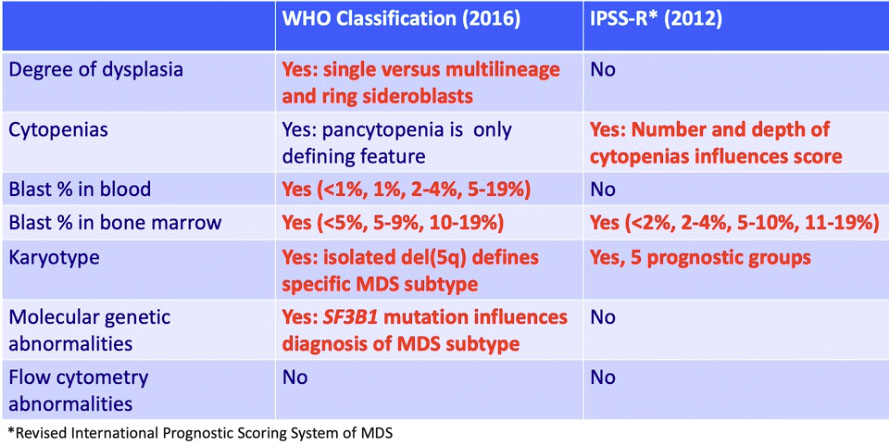 | | WHO Classification (2016) | IPSS-R* (2012) |
|---|---|---|
| Degree of dysplasia | Yes: single versus multilineage and ring sideroblasts | No |
| Cytopenias | Yes: pancytopenia is only defining feature | Yes: Number and depth of cytopenias influences score |
| Blast % in blood | Yes (<1%, 1%, 2-4%, 5-19%) | No |
| Blast % in bone marrow | Yes (<5%, 5-9%, 10-19%) | Yes (<2%, 2-4%, 5-10%, 11-19%) |
| Karyotype | Yes: isolated del(5q) defines specific MDS subtype | Yes, 5 prognostic groups |
| Molecular genetic abnormalities | Yes: SF3B1 mutation influences diagnosis of MDS subtype | No |
| Flow cytometry abnormalities | No | No |

*Revised International Prognostic Scoring System of MDS